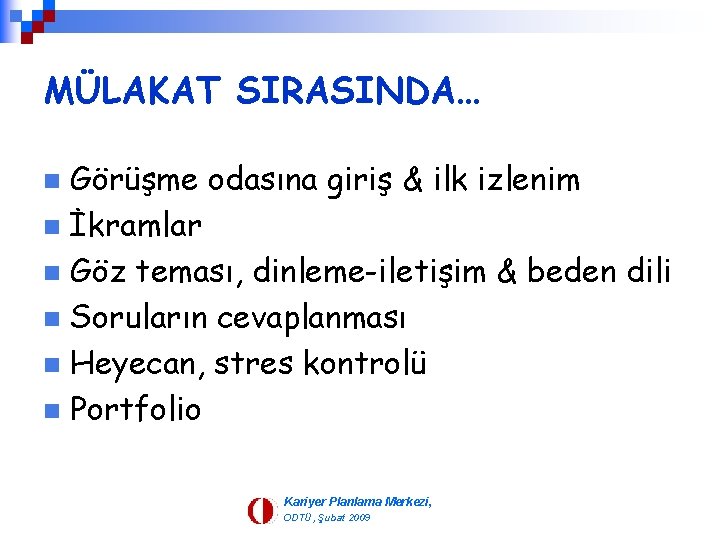 MÜLAKAT SIRASINDA…

Görüşme odasına giriş & ilk izlenim
İkramlar
Göz teması, dinleme-iletişim & beden dili
Soruların cevaplanması
Heyecan, stres kontrolü
Portfolio

Kariyer Planlama Merkezi,
ODTÜ, Şubat 2009